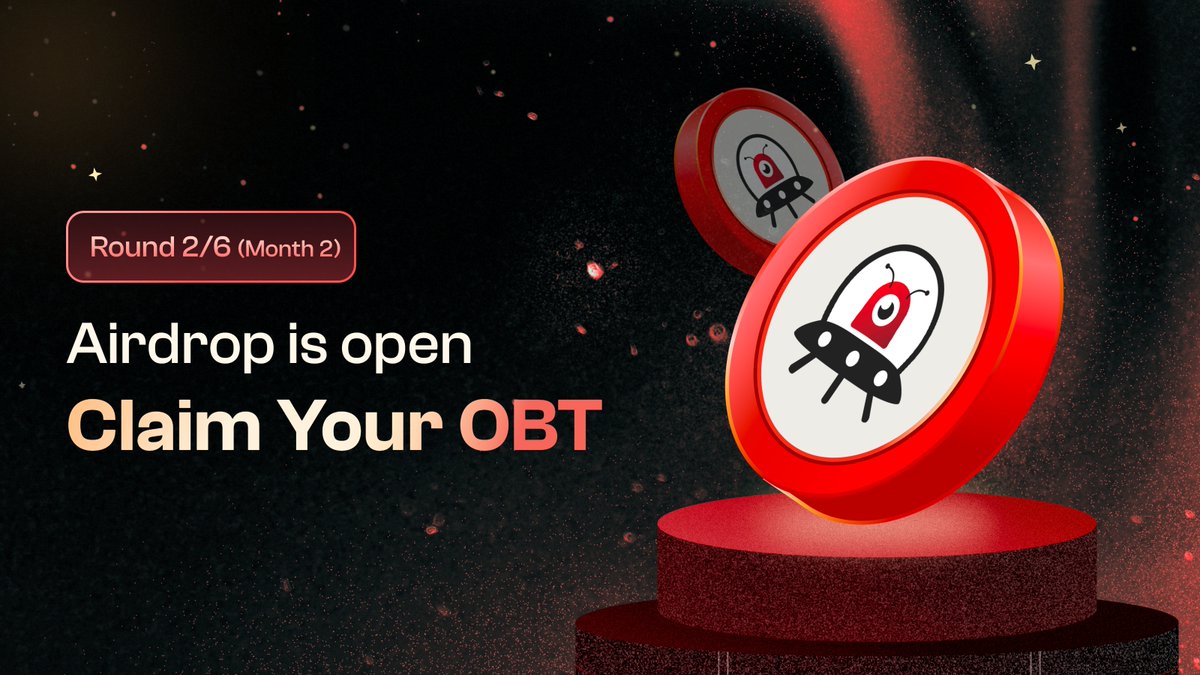 Round 2/6 (Month 2)

Airdrop is open

Claim Your OBT